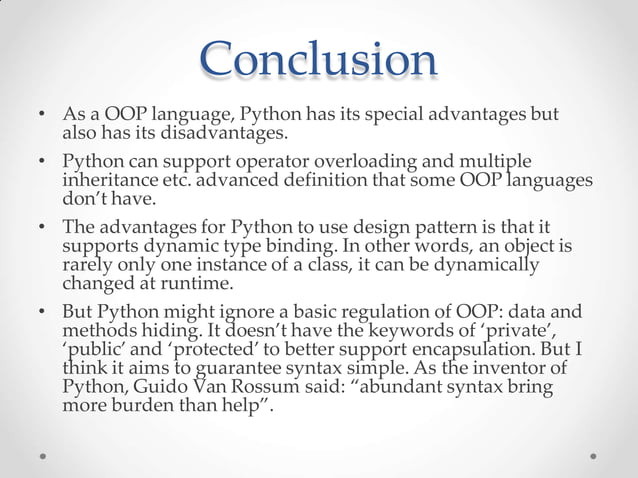 Conclusion

• As a OOP language, Python has its special advantages but also has its disadvantages.

• Python can support operator overloading and multiple inheritance etc. advanced definition that some OOP languages don't have.

• The advantages for Python to use design pattern is that it supports dynamic type binding. In other words, an object is rarely only one instance of a class, it can be dynamically changed at runtime.

• But Python might ignore a basic regulation of OOP: data and methods hiding. It doesn't have the keywords of 'private', 'public' and 'protected' to better support encapsulation. But I think it aims to guarantee syntax simple. As the inventor of Python, Guido Van Rossum said: "abundant syntax bring more burden than help".